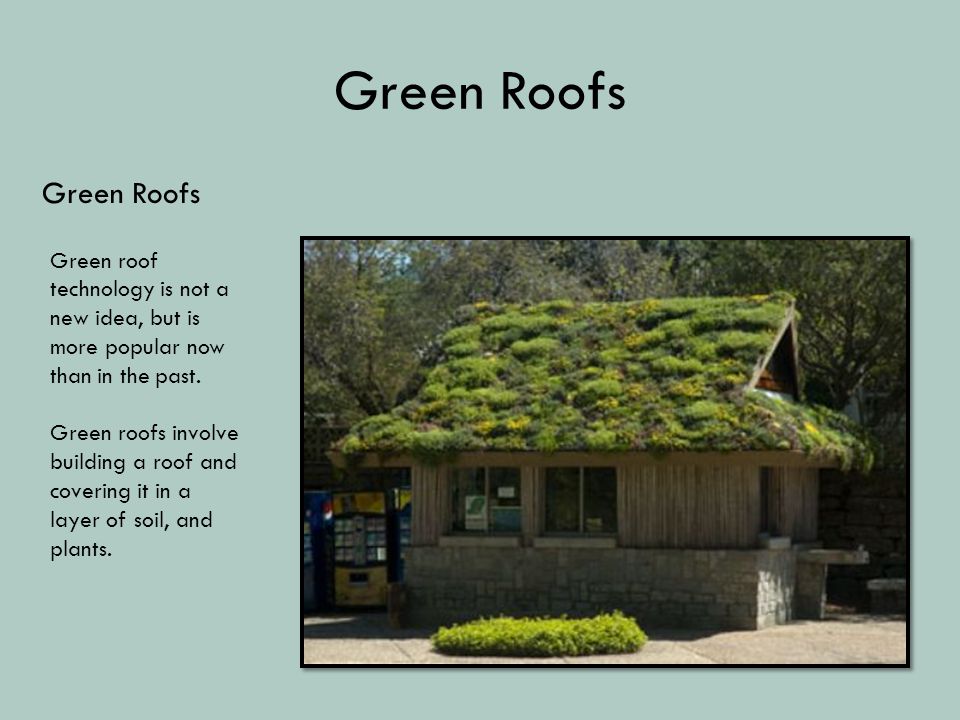 Green Roofs

Green Roofs

Green roof technology is not a new idea, but is more popular now than in the past.

Green roofs involve building a roof and covering it in a layer of soil, and plants.